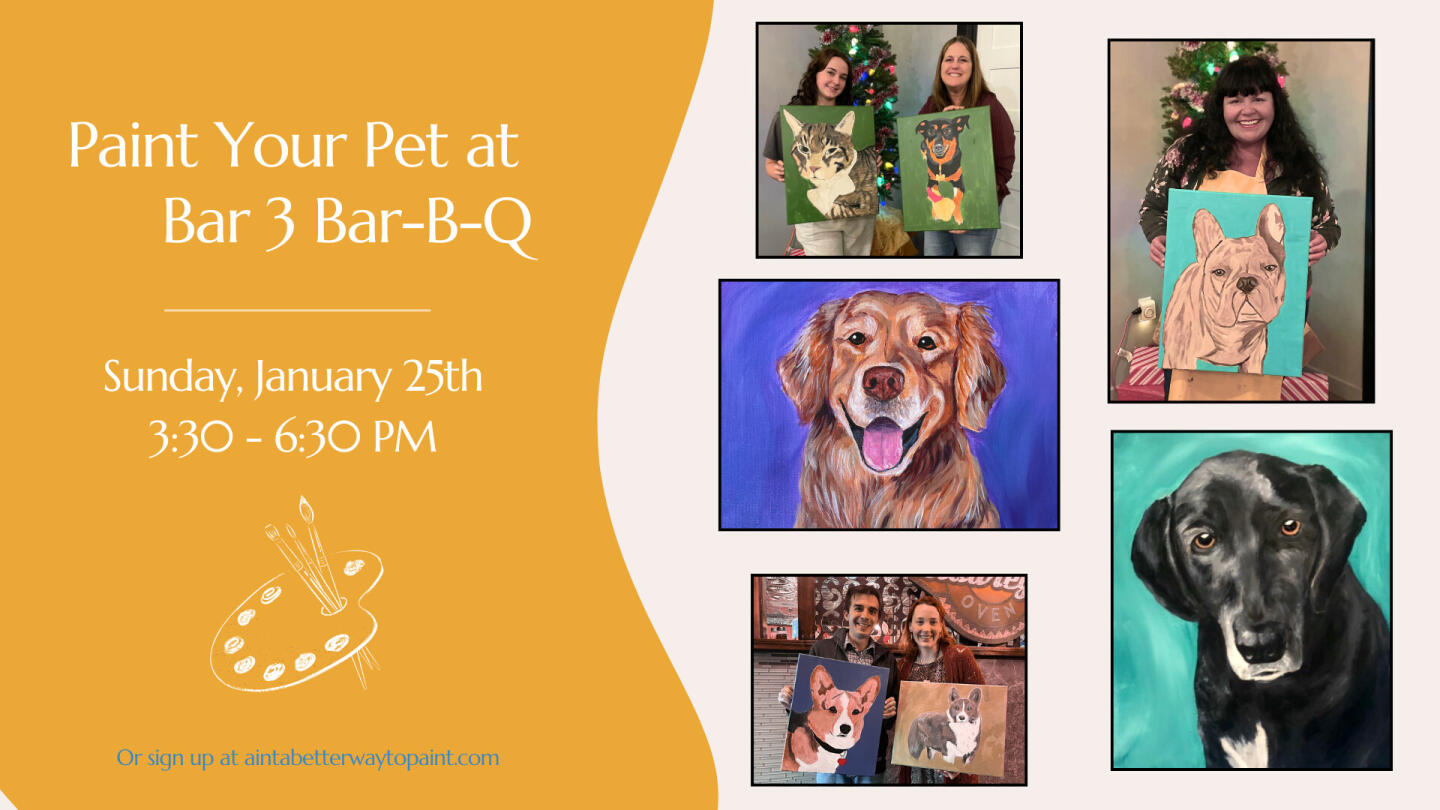 Paint Your Pet at
Bar 3 Bar-B-Q

Sunday, January 25th
3:30 - 6:30 PM

Or sign up at aintabetterwaytopaint.com

OVEN